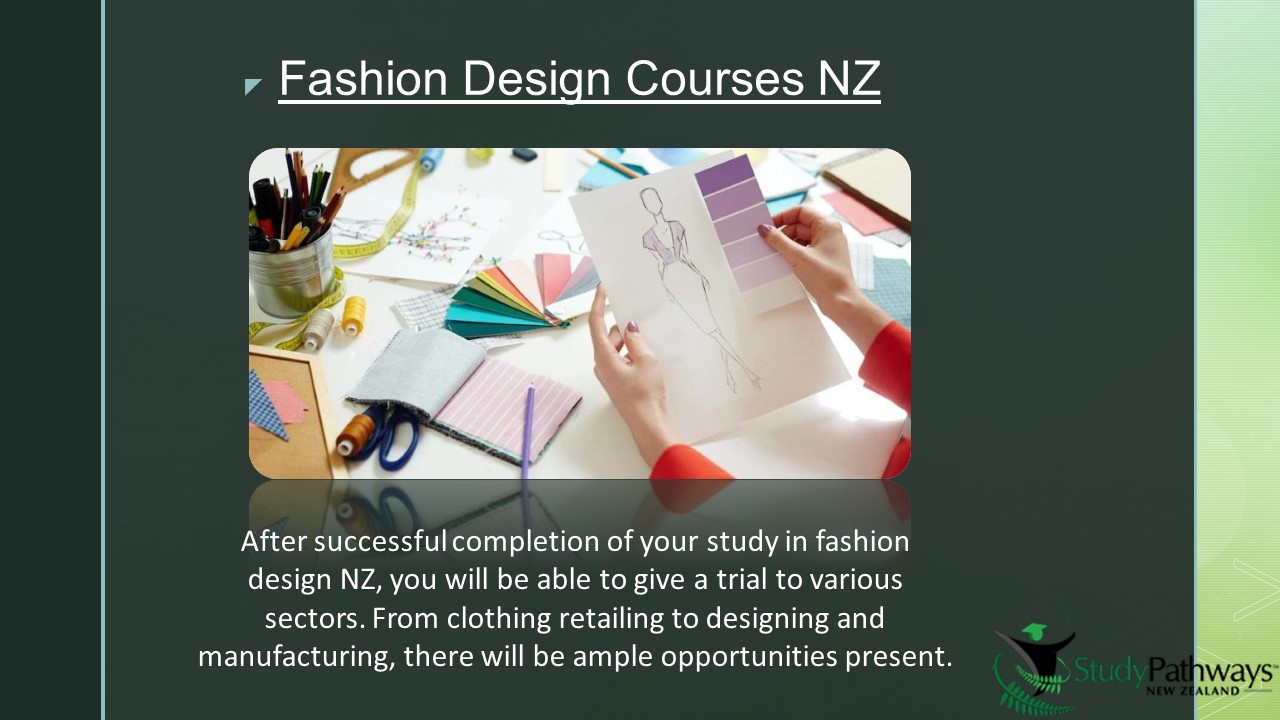 Fashion Design Courses NZ

After successful completion of your study in fashion design NZ, you will be able to give a trial to various sectors. From clothing retailing to designing and manufacturing, there will be ample opportunities present.

StudyPathways
NEW ZEALAND